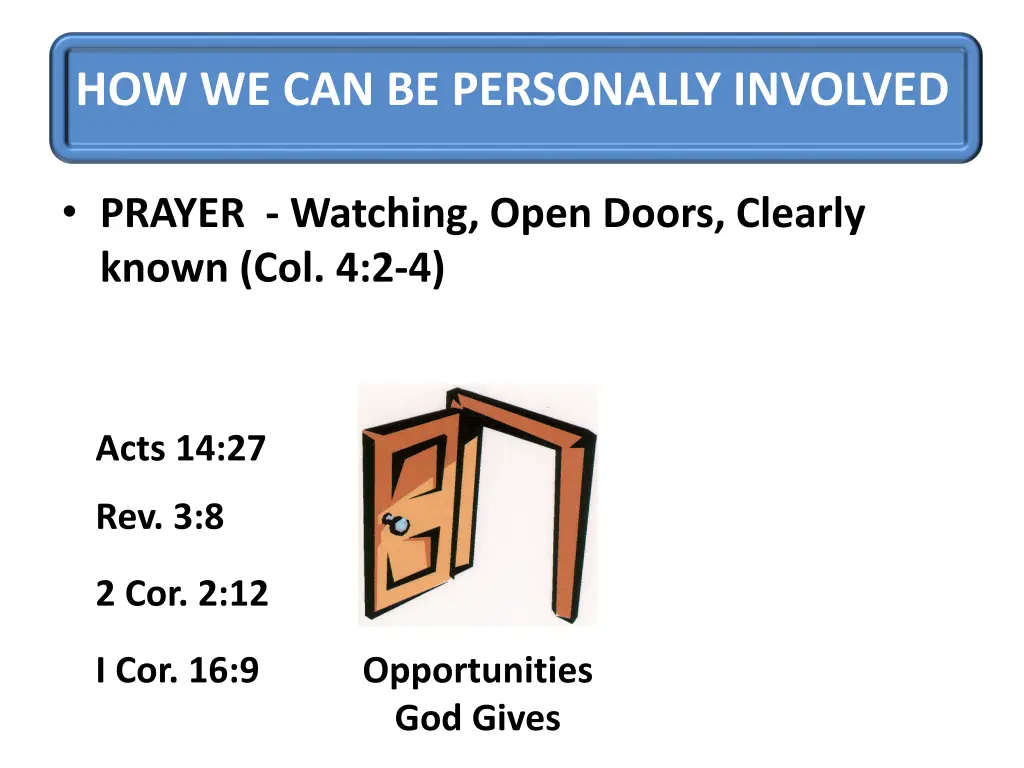 HOW WE CAN BE PERSONALLY INVOLVED

• PRAYER - Watching, Open Doors, Clearly known (Col. 4:2-4)

Acts 14:27

Rev. 3:8

2 Cor. 2:12

I Cor. 16:9

Opportunities God Gives